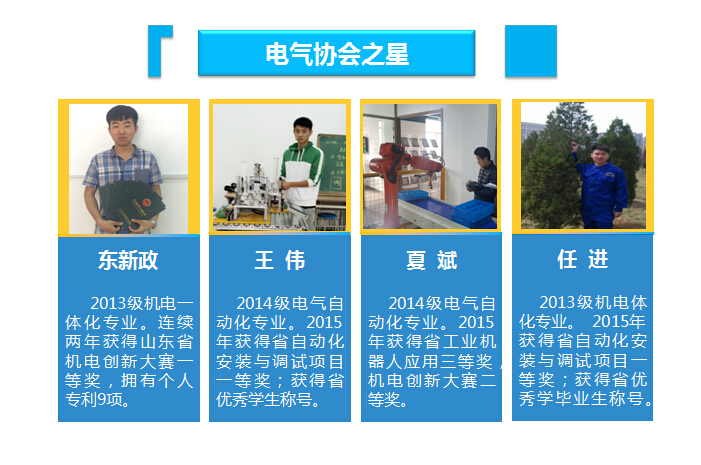 电气协会之星

东新政

2013级机电一体化专业。连续两年获得山东省机电创新大赛一等奖，拥有个人专利9项。

王 伟

2014级电气自动化专业。2015年获得省自动化安装与调试项目一等奖；获得省优秀学生称号。

夏 斌

2014级电气自动化专业。2015年获得省工业机器人应用三等奖，机电创新大赛二等奖。

任 进

2013级机电体化专业。 2015年获得省自动化安装与调试项目一等奖；获得省优秀学毕业生称号。